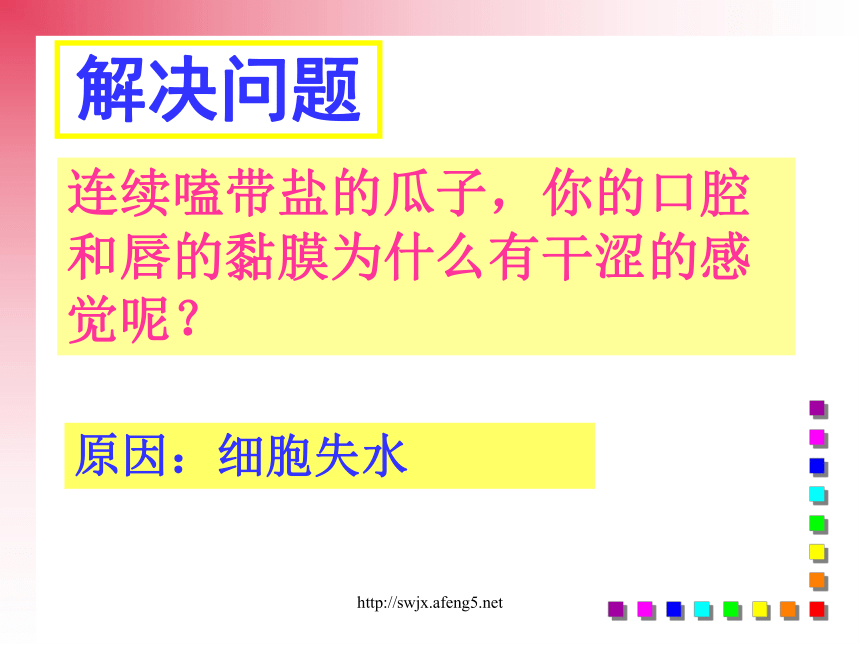 解决问题

连续嗑带盐的瓜子，你的口腔和唇的黏膜为什么有干涩的感觉呢？

原因：细胞失水

http://swjx.afeng5.net